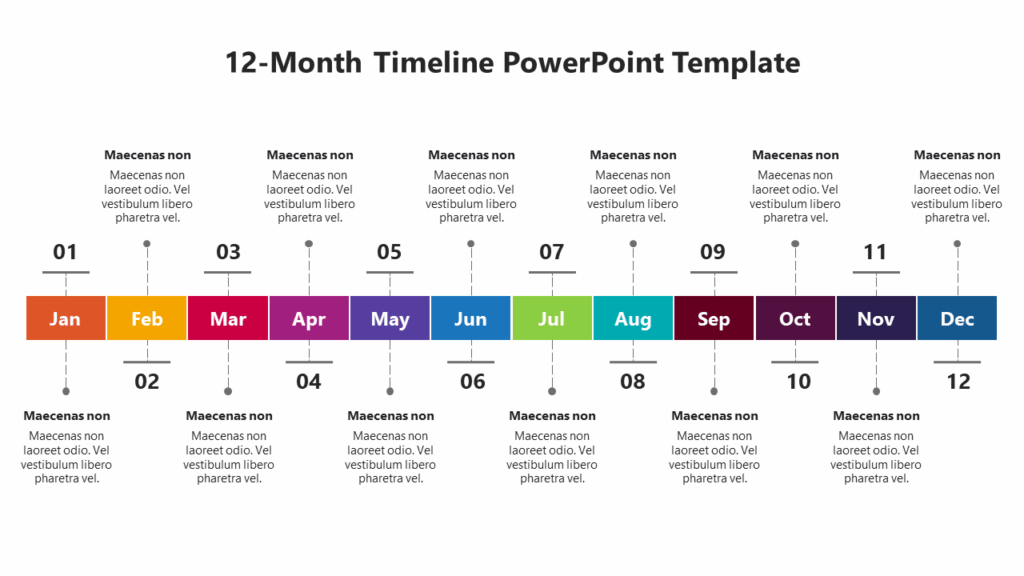 12-Month Timeline PowerPoint Template

Maecenas non
Maecenas non laoreet odio. Vel vestibulum libero pharetra vel.

Maecenas non
Maecenas non laoreet odio. Vel vestibulum libero pharetra vel.

Maecenas non
Maecenas non laoreet odio. Vel vestibulum libero pharetra vel.

Maecenas non
Maecenas non laoreet odio. Vel vestibulum libero pharetra vel.

Maecenas non
Maecenas non laoreet odio. Vel vestibulum libero pharetra vel.

Maecenas non
Maecenas non laoreet odio. Vel vestibulum libero pharetra vel.

01 03 05 07 09 11

Jan Feb Mar Apr May Jun Jul Aug Sep Oct Nov Dec

02 04 06 08 10 12

Maecenas non
Maecenas non laoreet odio. Vel vestibulum libero pharetra vel.

Maecenas non
Maecenas non laoreet odio. Vel vestibulum libero pharetra vel.

Maecenas non
Maecenas non laoreet odio. Vel vestibulum libero pharetra vel.

Maecenas non
Maecenas non laoreet odio. Vel vestibulum libero pharetra vel.

Maecenas non
Maecenas non laoreet odio. Vel vestibulum libero pharetra vel.

Maecenas non
Maecenas non laoreet odio. Vel vestibulum libero pharetra vel.